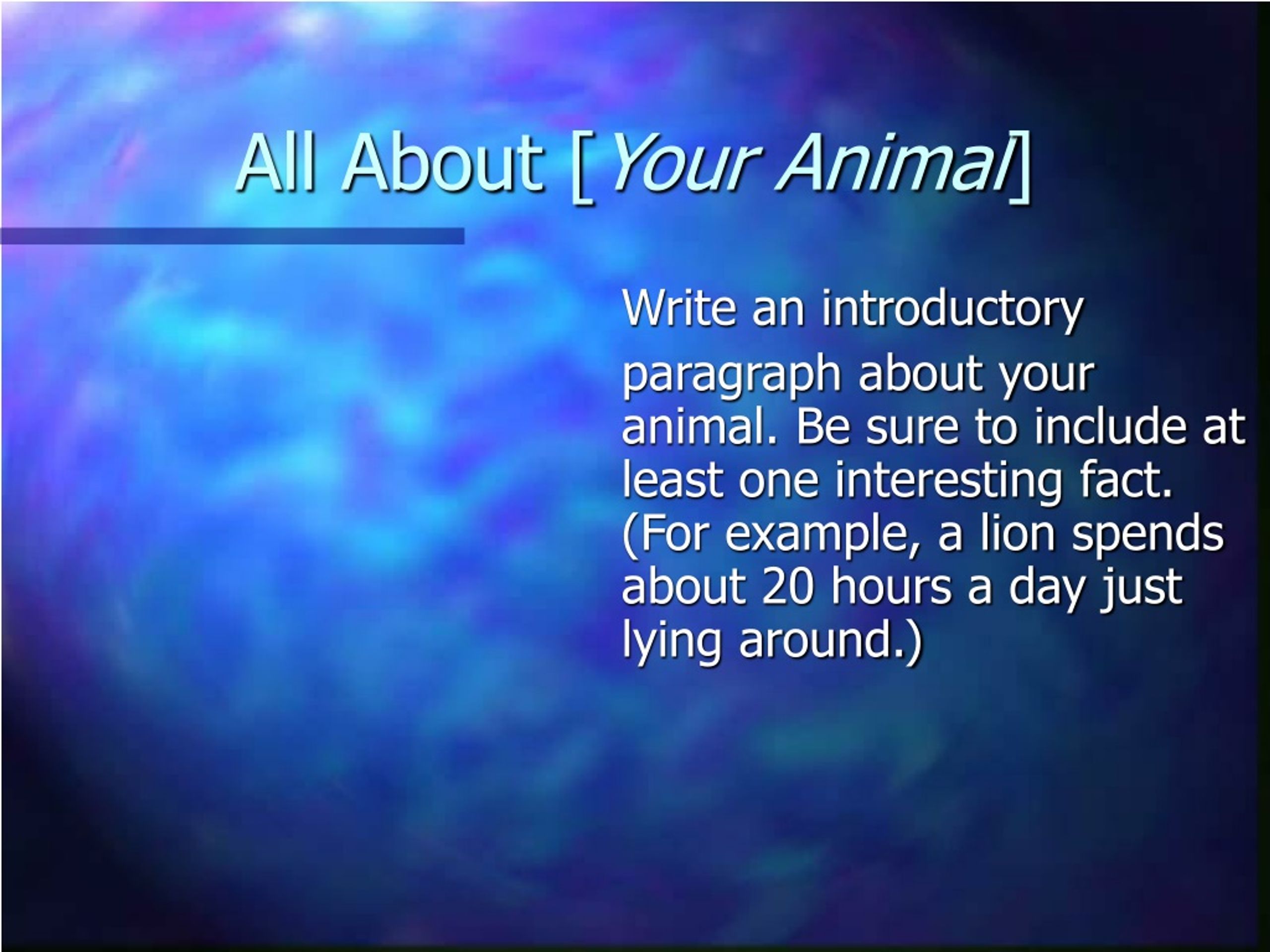 All About [Your Animal]

Write an introductory paragraph about your animal. Be sure to include at least one interesting fact. (For example, a lion spends about 20 hours a day just lying around.)